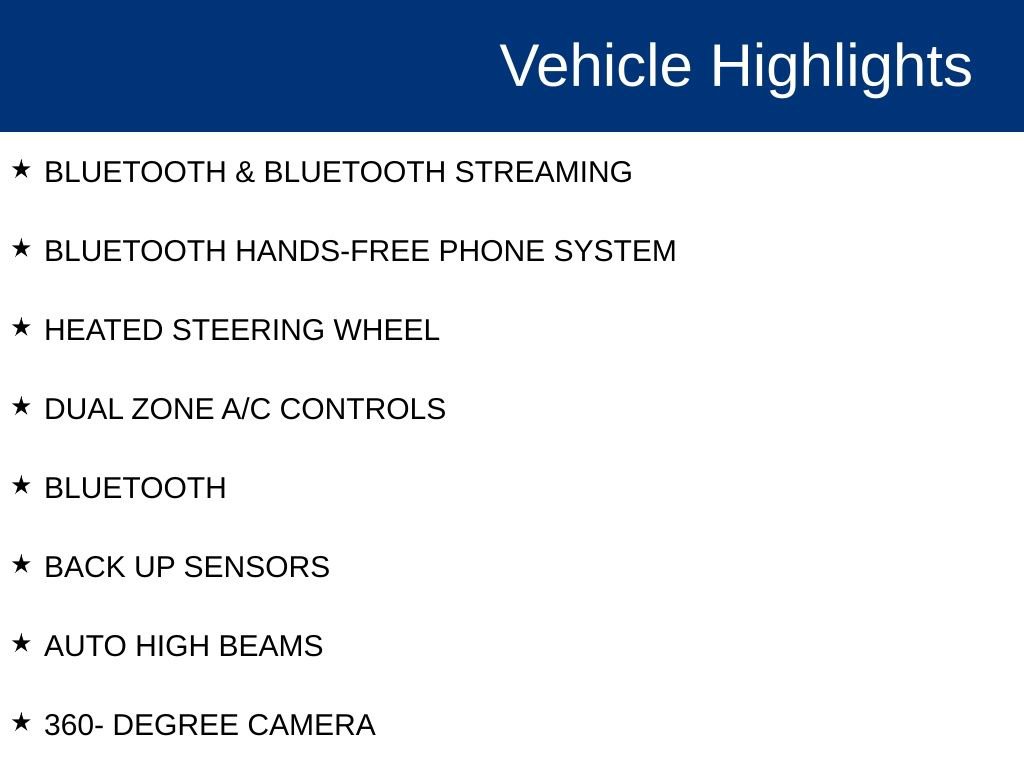 Vehicle Highlights

★ BLUETOOTH & BLUETOOTH STREAMING

★ BLUETOOTH HANDS-FREE PHONE SYSTEM

★ HEATED STEERING WHEEL

★ DUAL ZONE A/C CONTROLS

★ BLUETOOTH

★ BACK UP SENSORS

★ AUTO HIGH BEAMS

★ 360- DEGREE CAMERA